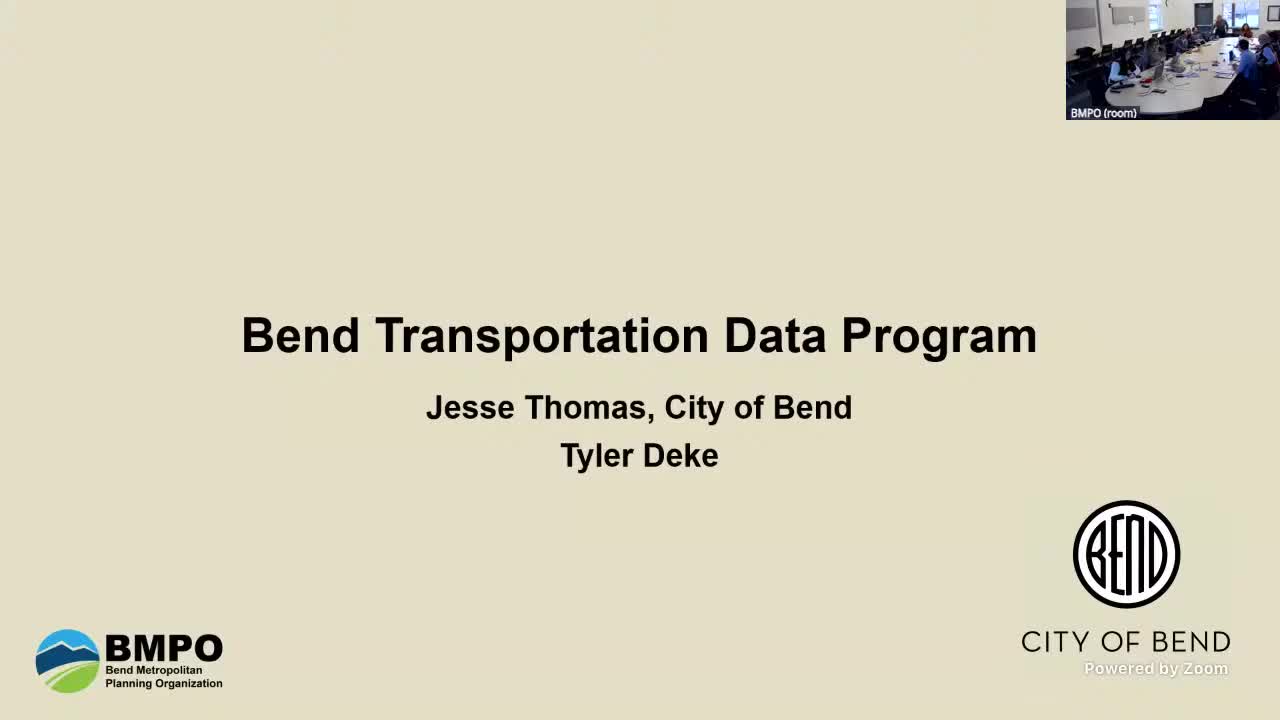 BMPO (room)

Bend Transportation Data Program

Jesse Thomas, City of Bend
Tyler Deke

BMPO
Bend Metropolitan Planning Organization

BEND
CITY OF BEND
Powered by Zoom